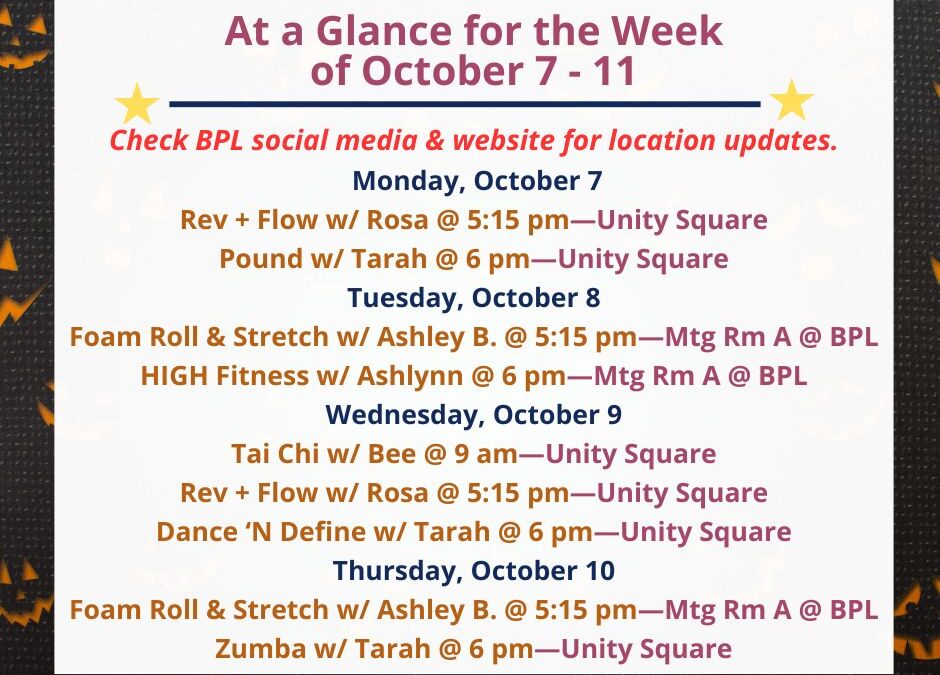 At a Glance for the Week of October 7 - 11

Check BPL social media & website for location updates.

Monday, October 7

Rev + Flow w/ Rosa @ 5:15 pm—Unity Square

Pound w/ Tarah @ 6 pm—Unity Square

Tuesday, October 8

Foam Roll & Stretch w/ Ashley B. @ 5:15 pm—Mtg Rm A @ BPL

HIGH Fitness w/ Ashlynn @ 6 pm—Mtg Rm A @ BPL

Wednesday, October 9

Tai Chi w/ Bee @ 9 am—Unity Square

Rev + Flow w/ Rosa @ 5:15 pm—Unity Square

Dance 'N Define w/ Tarah @ 6 pm—Unity Square

Thursday, October 10

Foam Roll & Stretch w/ Ashley B. @ 5:15 pm—Mtg Rm A @ BPL

Zumba w/ Tarah @ 6 pm—Unity Square